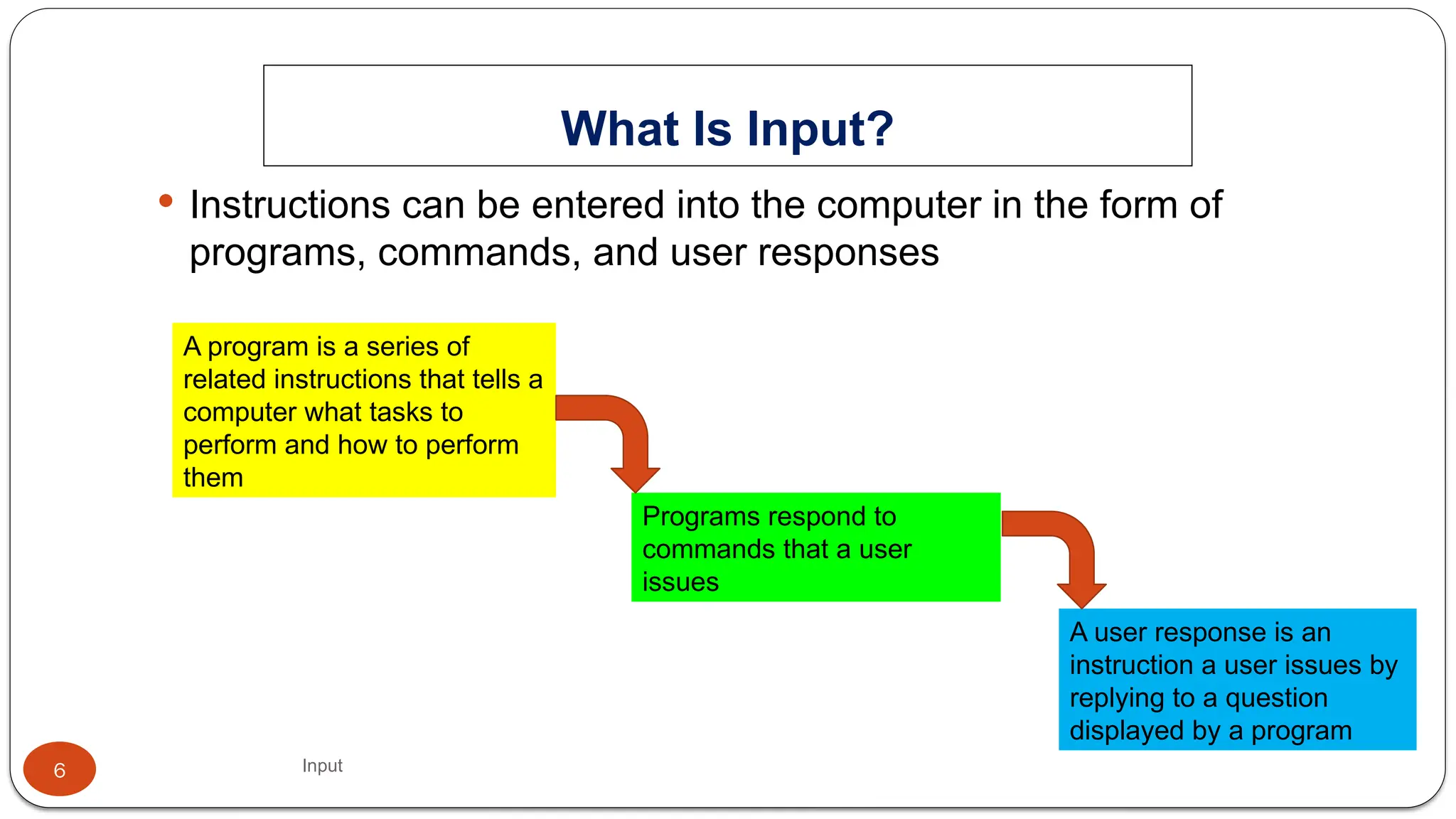 What Is Input?

• Instructions can be entered into the computer in the form of programs, commands, and user responses

A program is a series of related instructions that tells a computer what tasks to perform and how to perform them

Programs respond to commands that a user issues

A user response is an instruction a user issues by replying to a question displayed by a program

6

Input